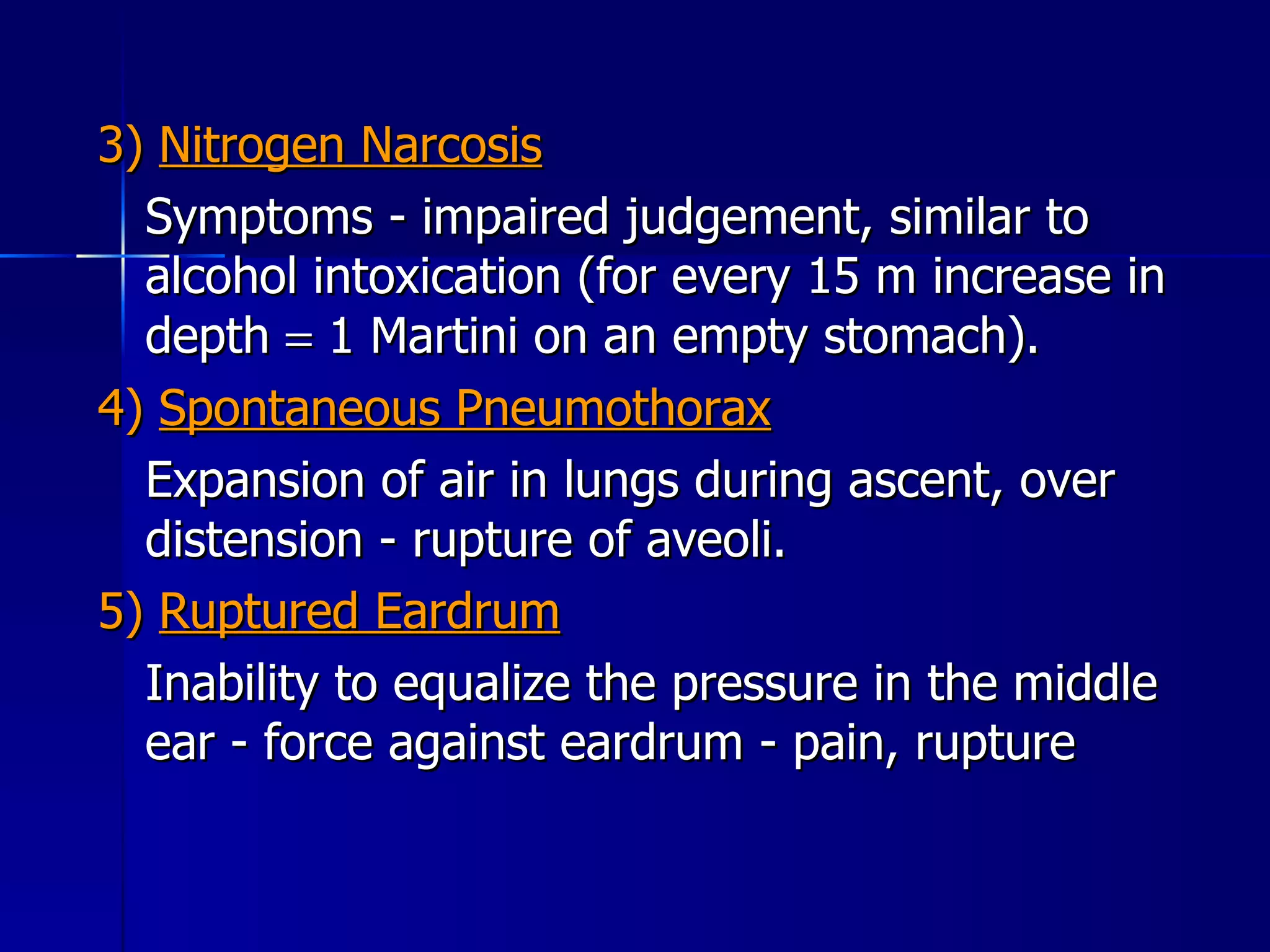 3) Nitrogen Narcosis

Symptoms - impaired judgement, similar to alcohol intoxication (for every 15 m increase in depth = 1 Martini on an empty stomach).

4) Spontaneous Pneumothorax

Expansion of air in lungs during ascent, over distension - rupture of aveoli.

5) Ruptured Eardrum

Inability to equalize the pressure in the middle ear - force against eardrum - pain, rupture